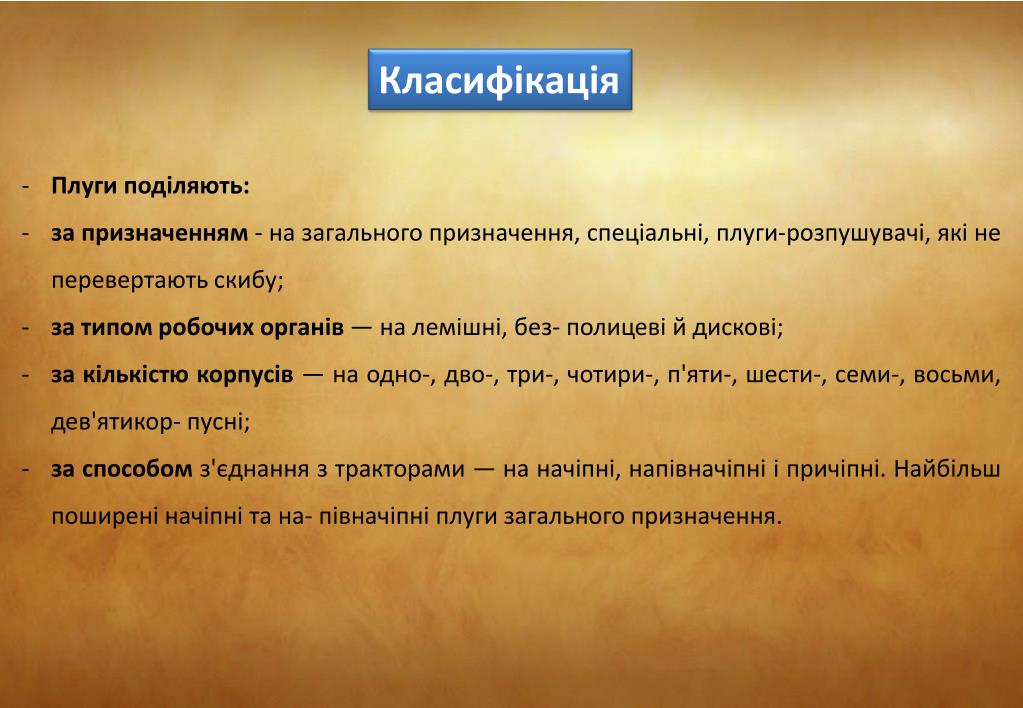 Класифікація

- Плуги поділяють:
- за призначенням - на загального призначення, спеціальні, плуги-розпушувачі, які не перевертають скибу;
- за типом робочих органів — на лемішні, без- полицеві й дискові;
- за кількістю корпусів — на одно-, дво-, три-, чотири-, п'яти-, шести-, семи-, восьми, дев'ятикор- пусні;
- за способом з'єднання з тракторами — на начіпні, напівначіпні і причіпні. Найбільш поширені начіпні та на- півначіпні плуги загального призначення.